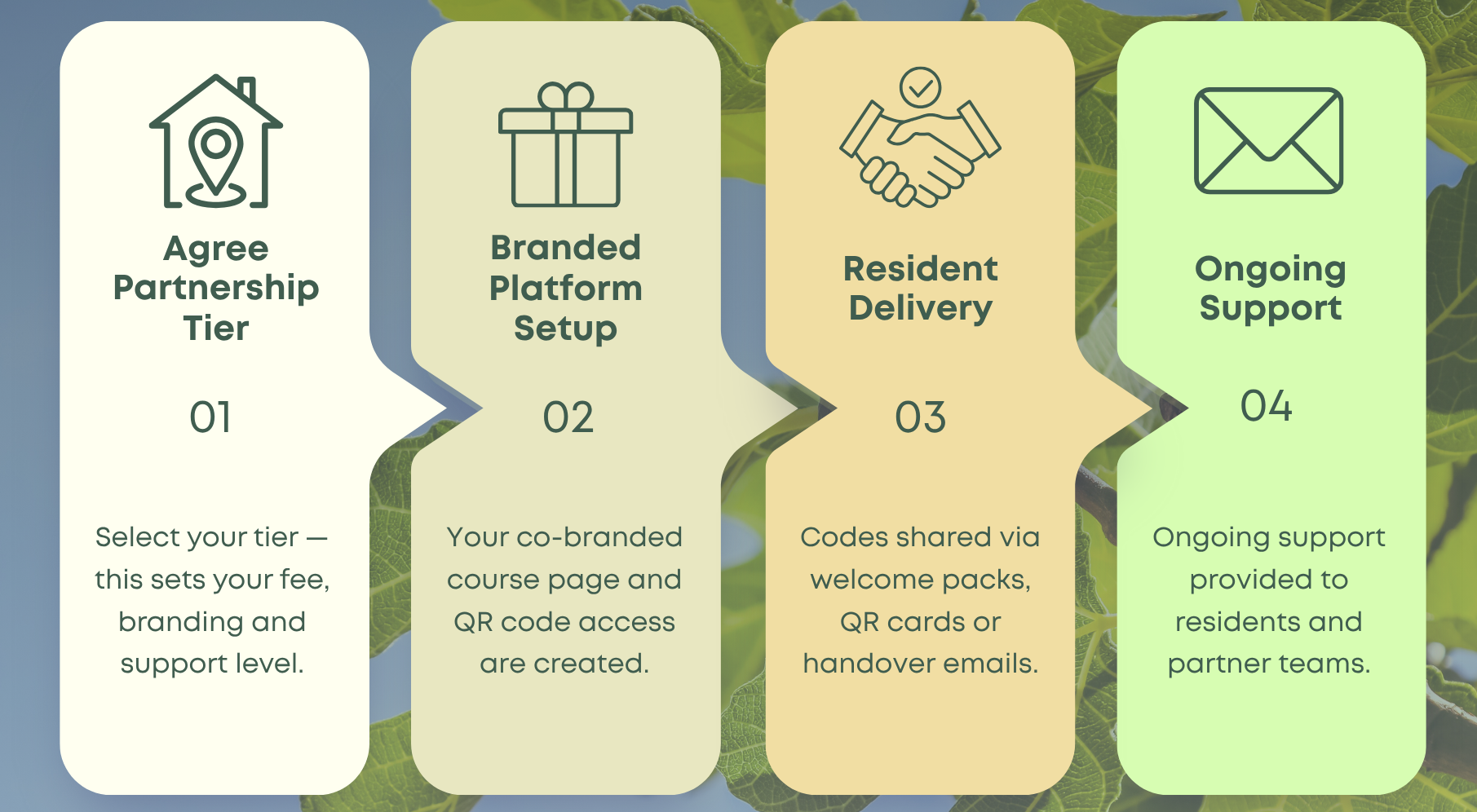 Agree Partnership Tier

01

Select your tier — this sets your fee, branding and support level.

Branded Platform Setup

02

Your co-branded course page and QR code access are created.

Resident Delivery

03

Codes shared via welcome packs, QR cards or handover emails.

Ongoing Support

04

Ongoing support provided to residents and partner teams.